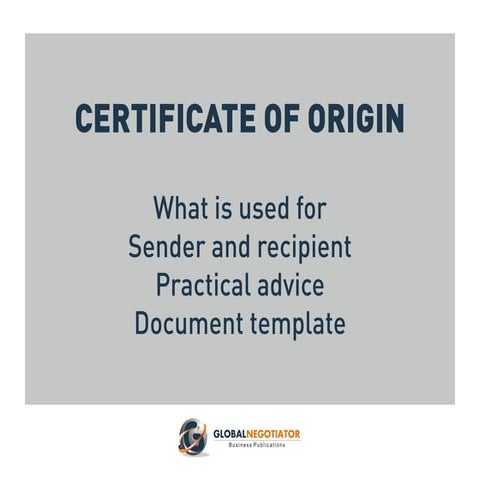 CERTIFICATE OF ORIGIN

What is used for
Sender and recipient
Practical advice
Document template

GLOBALNEGOTIATOR
Business Publications